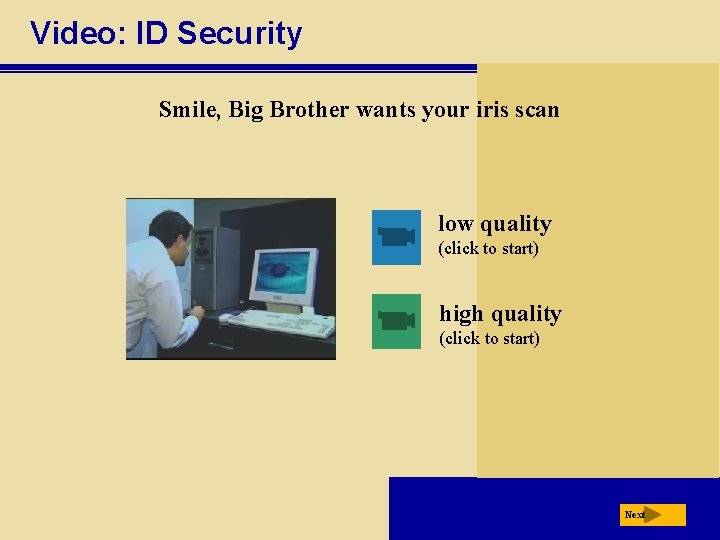 Video: ID Security

Smile, Big Brother wants your iris scan

low quality
(click to start)

high quality
(click to start)

Next